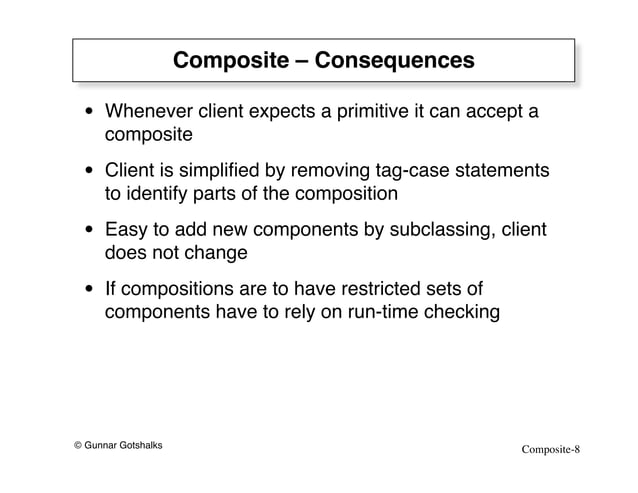 Composite – Consequences

• Whenever client expects a primitive it can accept a composite

• Client is simplified by removing tag-case statements to identify parts of the composition

• Easy to add new components by subclassing, client does not change

• If compositions are to have restricted sets of components have to rely on run-time checking

© Gunnar Gotshalks

Composite-8